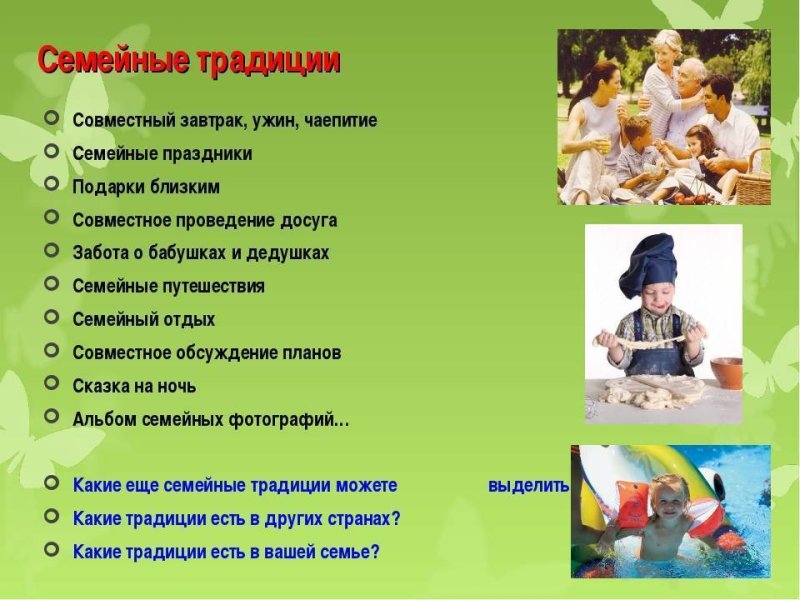 Семейные традиции

Совместный завтрак, ужин, чаепитие
Семейные праздники
Подарки близким
Совместное проведение досуга
Забота о бабушках и дедушках
Семейные путешествия
Семейный отдых
Совместное обсуждение планов
Сказка на ночь
Альбом семейных фотографий…

Какие еще семейные традиции можете выделить
Какие традиции есть в других странах?
Какие традиции есть в вашей семье?